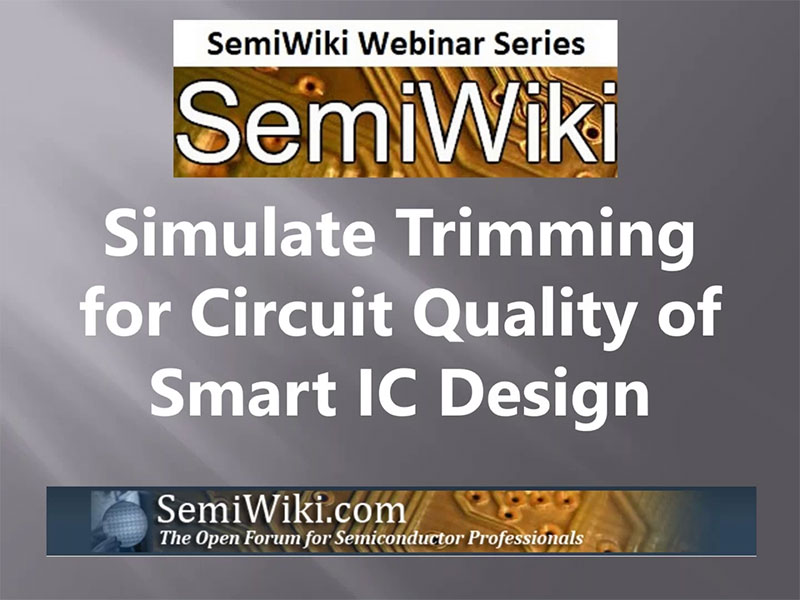 SemiWiki Webinar Series

SemiWiki

Simulate Trimming for Circuit Quality of Smart IC Design

SemiWiki.com
The Open Forum for Semiconductor Professionals